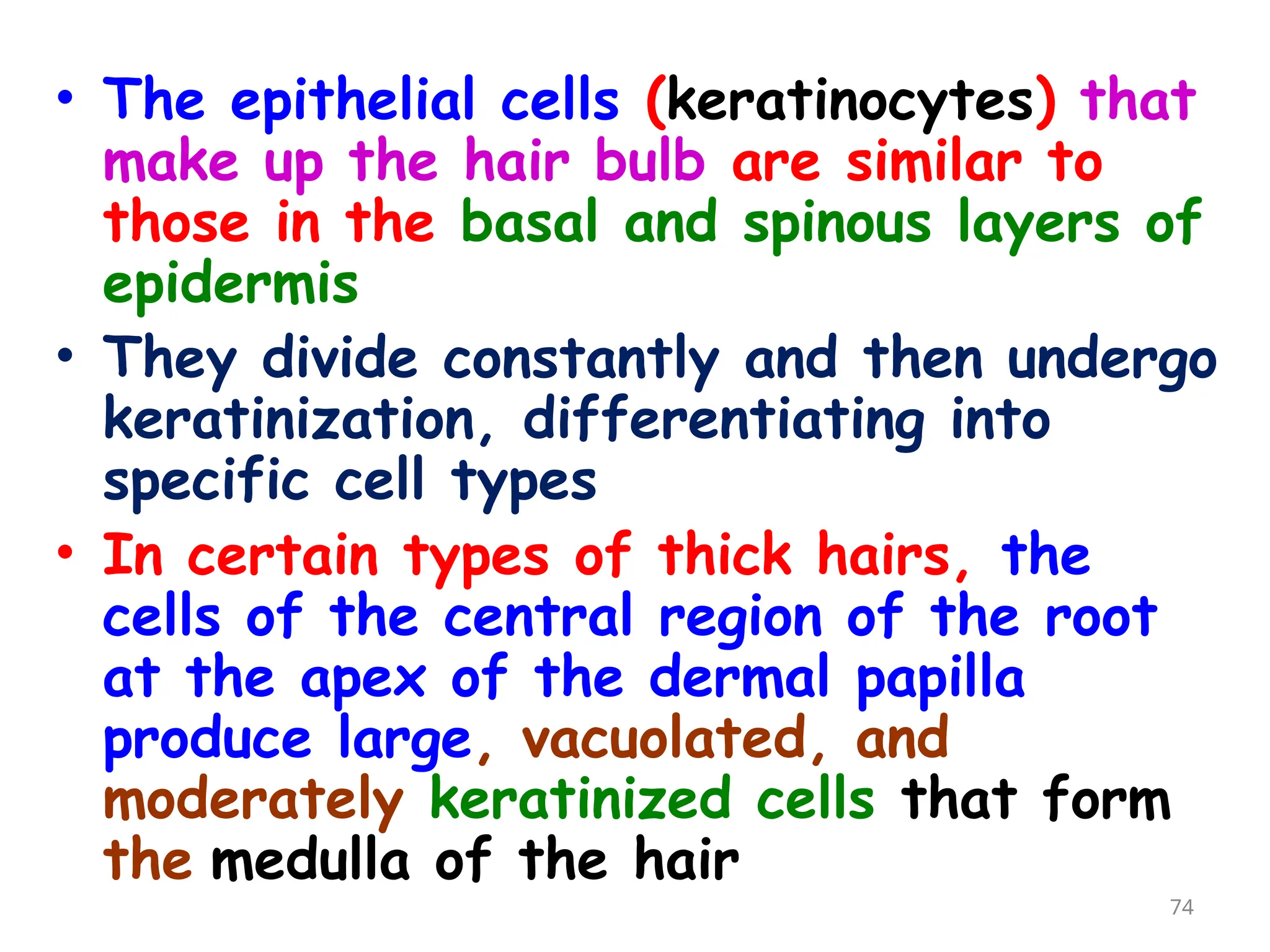 • The epithelial cells (keratinocytes) that make up the hair bulb are similar to those in the basal and spinous layers of epidermis

• They divide constantly and then undergo keratinization, differentiating into specific cell types

• In certain types of thick hairs, the cells of the central region of the root at the apex of the dermal papilla produce large, vacuolated, and moderately keratinized cells that form the medulla of the hair

74